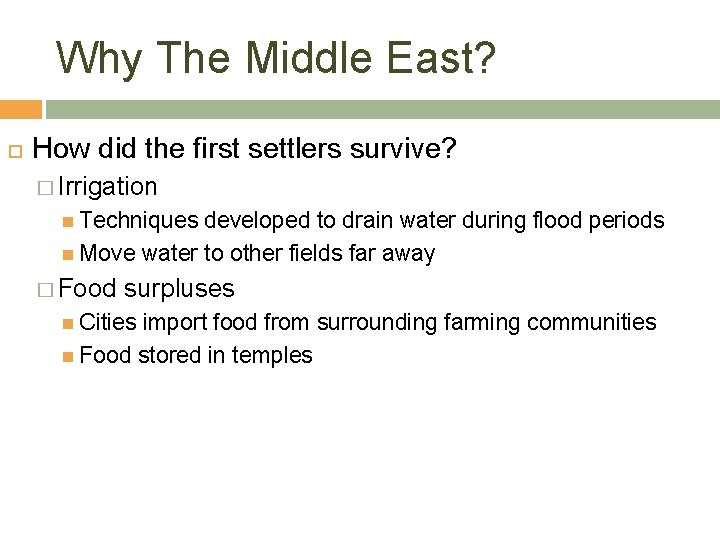 Why The Middle East?

How did the first settlers survive?

Irrigation

Techniques developed to drain water during flood periods

Move water to other fields far away

Food surpluses

Cities import food from surrounding farming communities

Food stored in temples